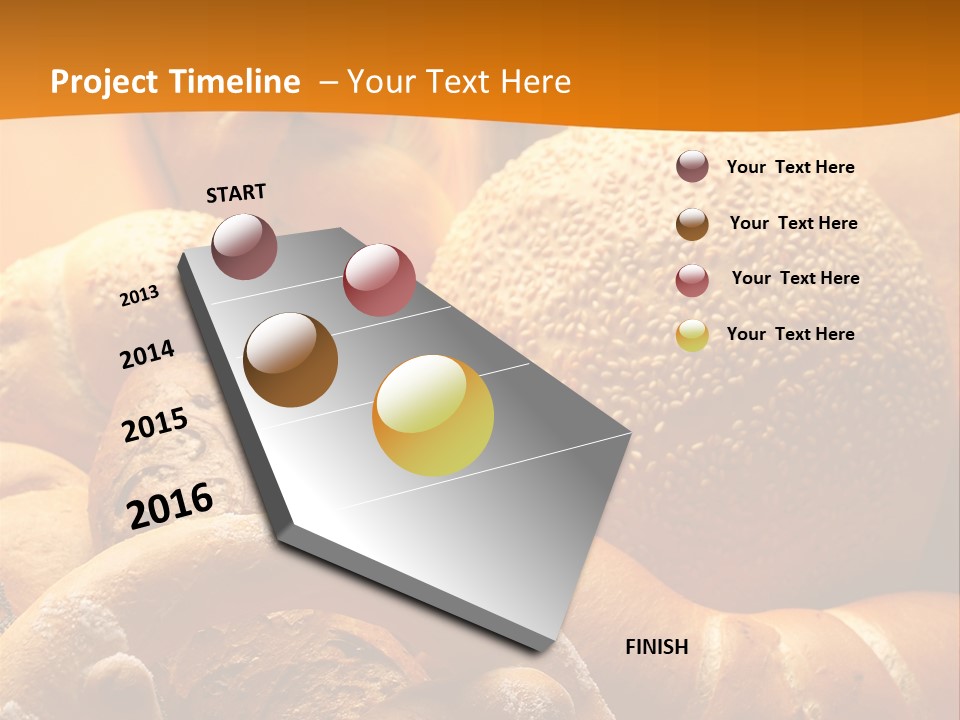 Project Timeline – Your Text Here

START

2013

2014

2015

2016

FINISH

Your Text Here

Your Text Here

Your Text Here

Your Text Here